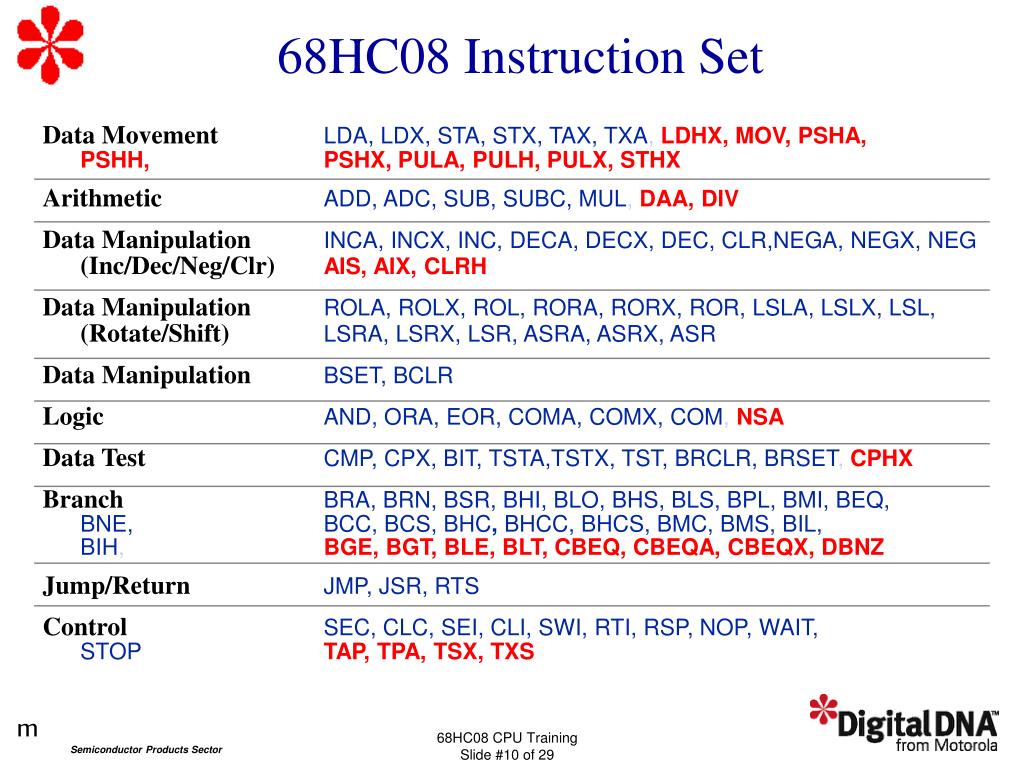 68HC08 Instruction Set

| | |
|---|---|
| Data Movement PSHH, | LDA, LDX, STA, STX, TAX, TXA, LDHX, MOV, PSHA, PSHX, PULA, PULH, PULX, STHX |
| Arithmetic | ADD, ADC, SUB, SUBC, MUL, DAA, DIV |
| Data Manipulation (Inc/Dec/Neg/Clr) | INCA, INCX, INC, DECA, DECX, DEC, CLR,NEGA, NEGX, NEG AIS, AIX, CLRH |
| Data Manipulation (Rotate/Shift) | ROLA, ROLX, ROL, RORA, RORX, ROR, LSLA, LSLX, LSL, LSRA, LSRX, LSR, ASRA, ASRX, ASR |
| Data Manipulation | BSET, BCLR |
| Logic | AND, ORA, EOR, COMA, COMX, COM, NSA |
| Data Test | CMP, CPX, BIT, TSTA,TSTX, TST, BRCLR, BRSET, CPHX |
| Branch BNE, BIH, | BRA, BRN, BSR, BHI, BLO, BHS, BLS, BPL, BMI, BEQ, BCC, BCS, BHC, BHCC, BHCS, BMC, BMS, BIL, BGE, BGT, BLE, BLT, CBEQ, CBEQA, CBEQX, DBNZ |
| Jump/Return | JMP, JSR, RTS |
| Control STOP | SEC, CLC, SEI, CLI, SWI, RTI, RSP, NOP, WAIT, TAP, TPA, TSX, TXS |

m
Semiconductor Products Sector

68HC08 CPU Training
Slide #10 of 29

DigitalDNA
from Motorola